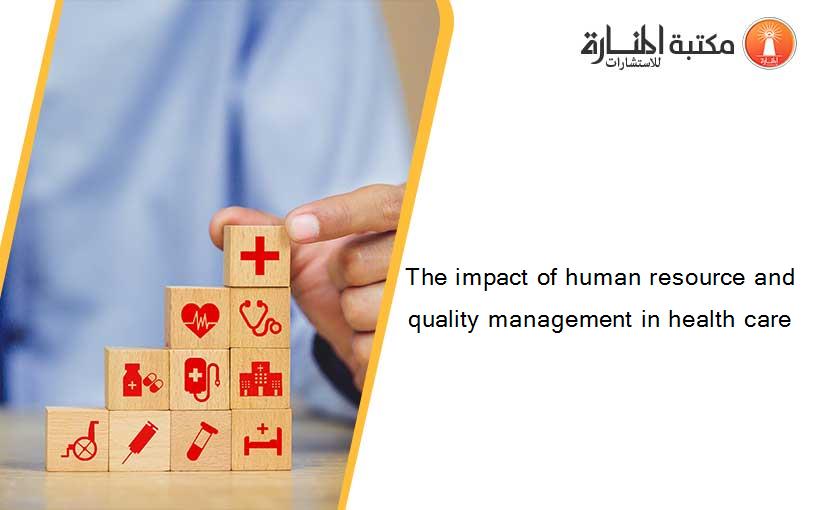 مكتبة المنارة للاستشارات

The impact of human resource and quality management in health care